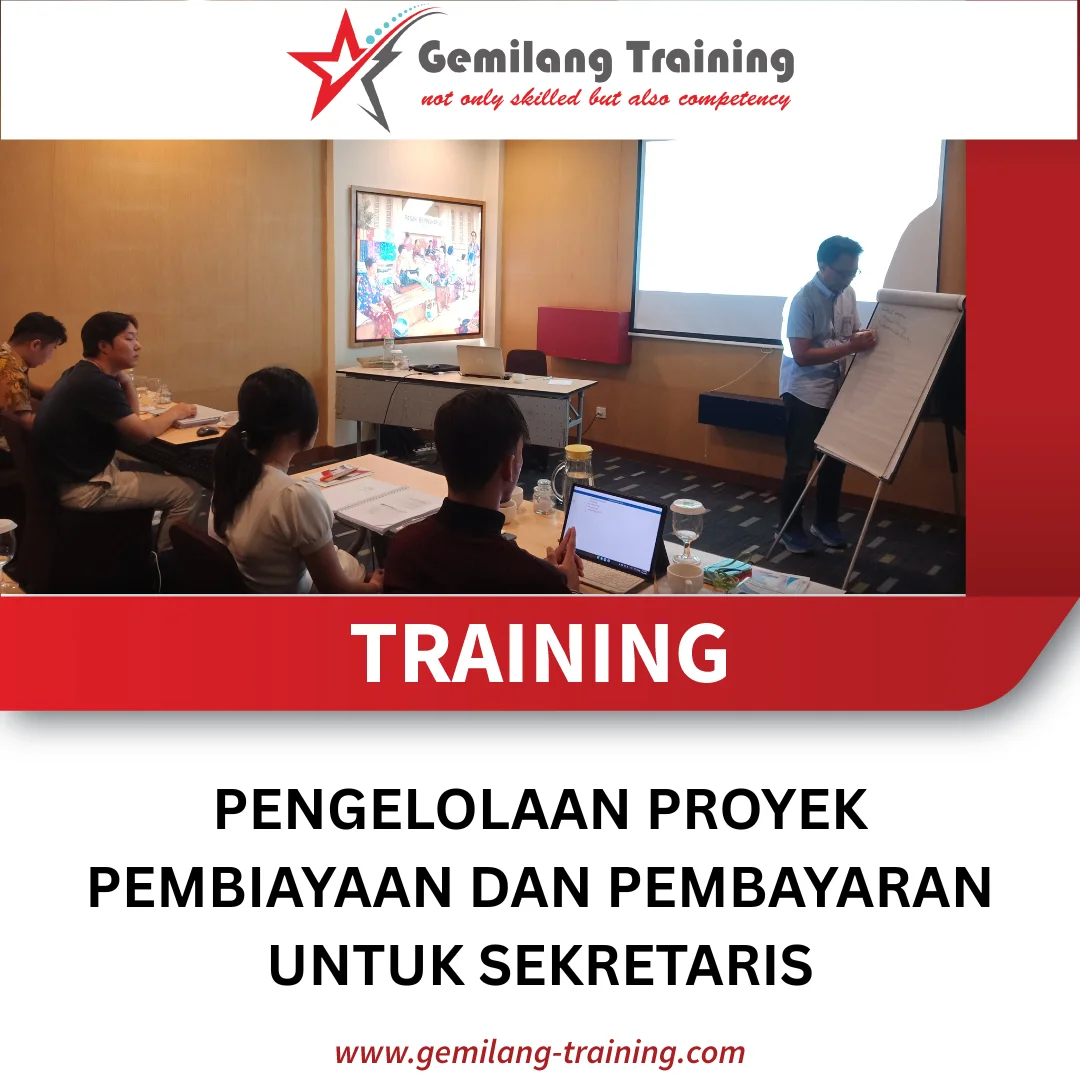 Gemilang Training
not only skilled but also competency

TRAINING

PENGELOLAAN PROYEK PEMBIAYAAN DAN PEMBAYARAN UNTUK SEKRETARIS

www.gemilang-training.com